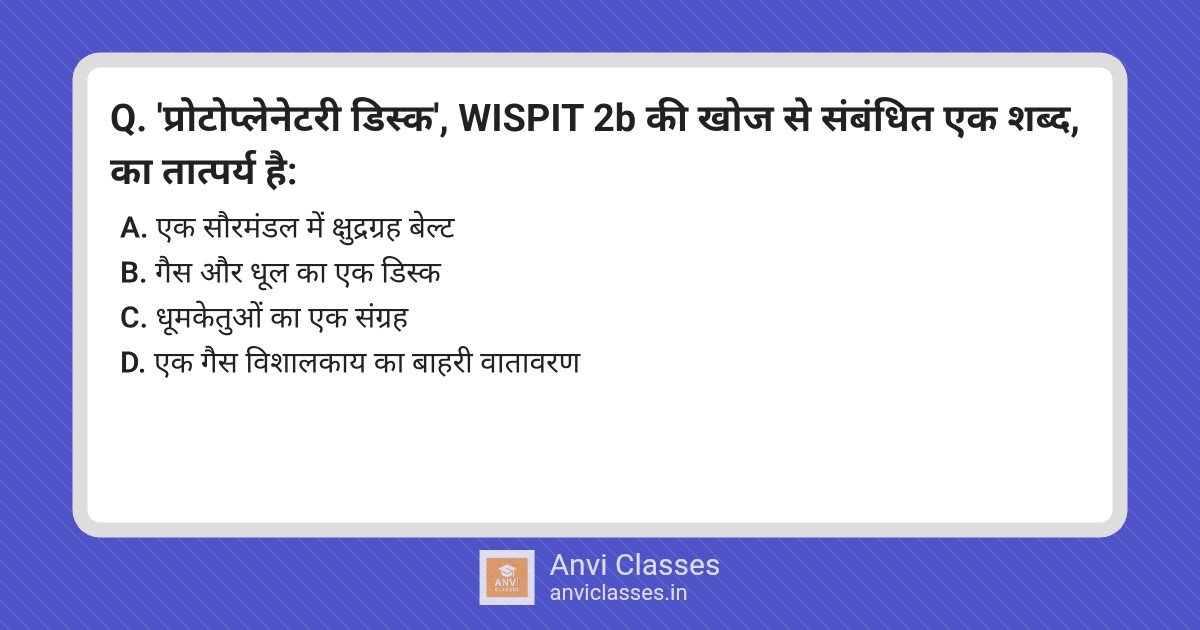 Q. 'प्रोटोप्लेनेटरी डिस्क', WISPIT 2b की खोज से संबंधित एक शब्द, का तात्पर्य है:

A. एक सौरमंडल में क्षुद्रग्रह बेल्ट
B. गैस और धूल का एक डिस्क
C. धूमकेतुओं का एक संग्रह
D. एक गैस विशालकाय का बाहरी वातावरण

ANVI CLASSES
Anvi Classes
anviclasses.in